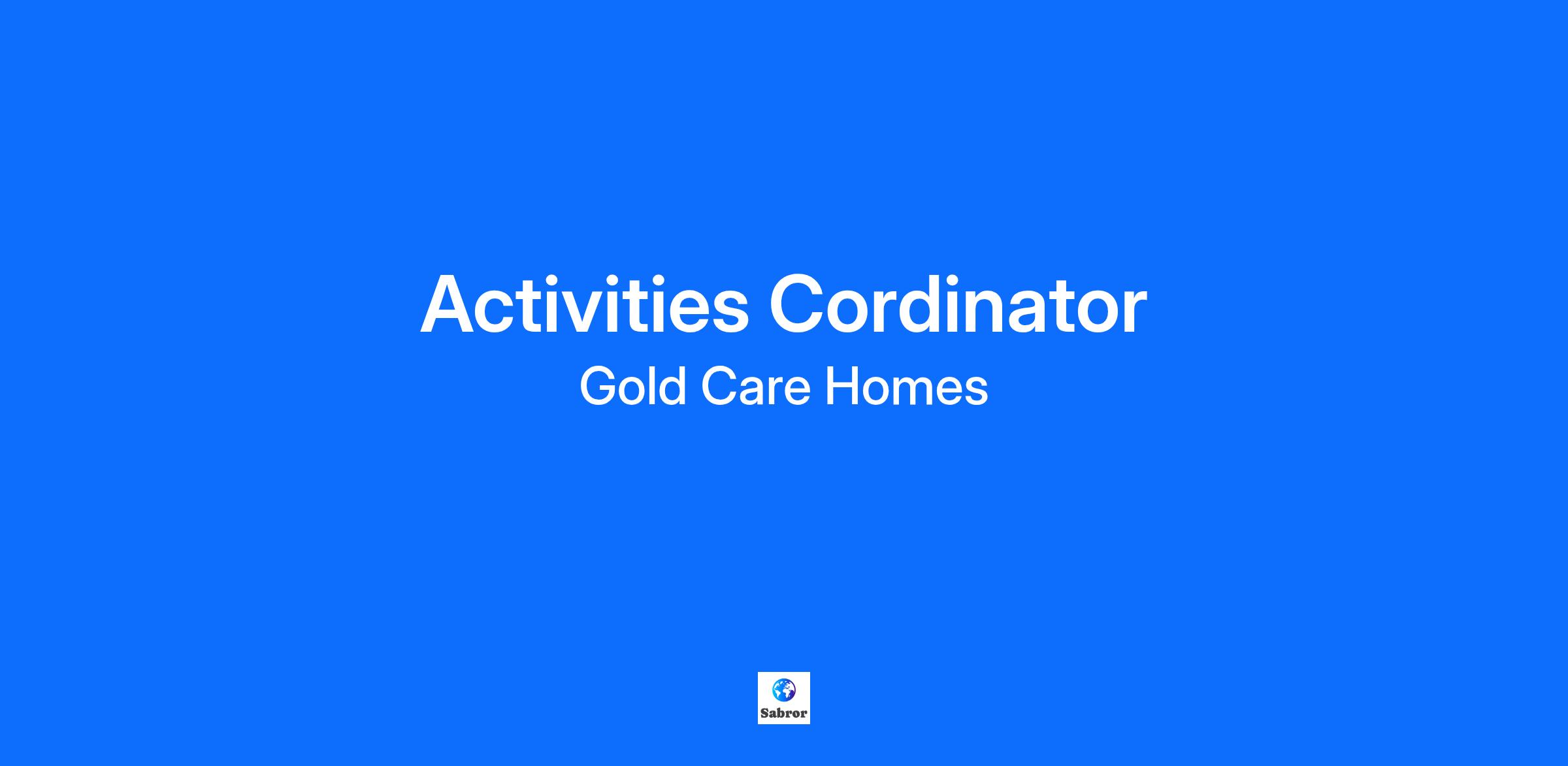 Activities Cordinator
Gold Care Homes

Sabror